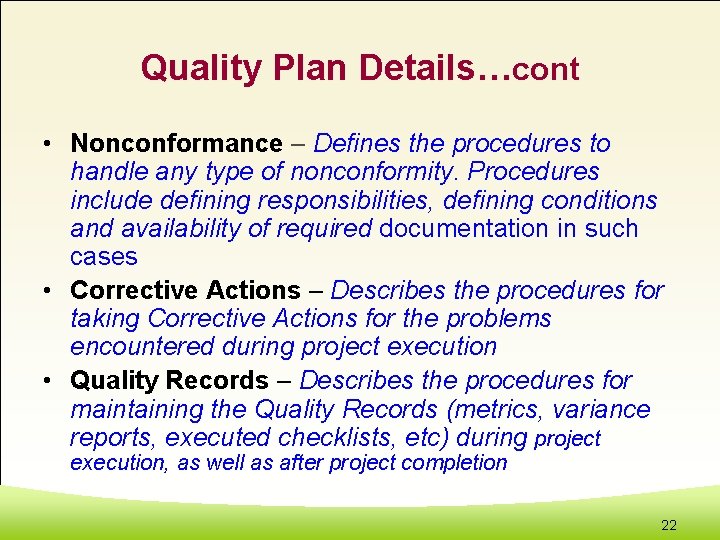 Quality Plan Details…cont

• Nonconformance – Defines the procedures to handle any type of nonconformity. Procedures include defining responsibilities, defining conditions and availability of required documentation in such cases
• Corrective Actions – Describes the procedures for taking Corrective Actions for the problems encountered during project execution
• Quality Records – Describes the procedures for maintaining the Quality Records (metrics, variance reports, executed checklists, etc) during project execution, as well as after project completion

22